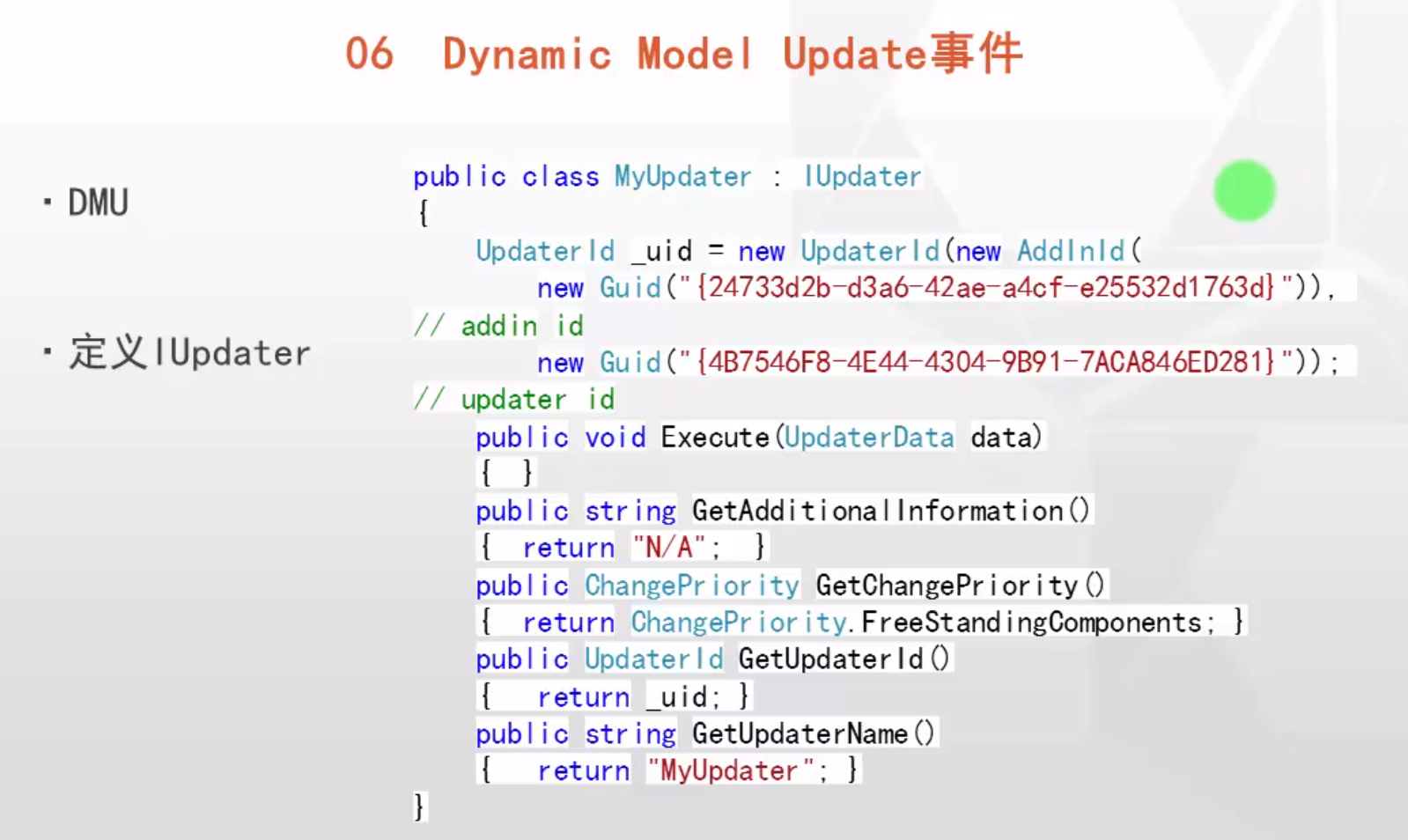 06 Dynamic Model Update事件

· DMU

· 定义IUpdater

public class MyUpdater : IUpdater
{
UpdaterId _uid = new UpdaterId(new AddInId(
new Guid("{24733d2b-d3a6-42ae-a4cf-e25532d1763d}")),
// addin id
new Guid("{4B7546F8-4E44-4304-9B91-7ACA846ED281}"));
// updater id
public void Execute(UpdaterData data)
{ }
public string GetAdditionalInformation()
{ return "N/A"; }
public ChangePriority GetChangePriority()
{ return ChangePriority.FreeStandingComponents; }
public UpdaterId GetUpdaterId()
{ return _uid; }
public string GetUpdaterName()
{ return "MyUpdater"; }
}